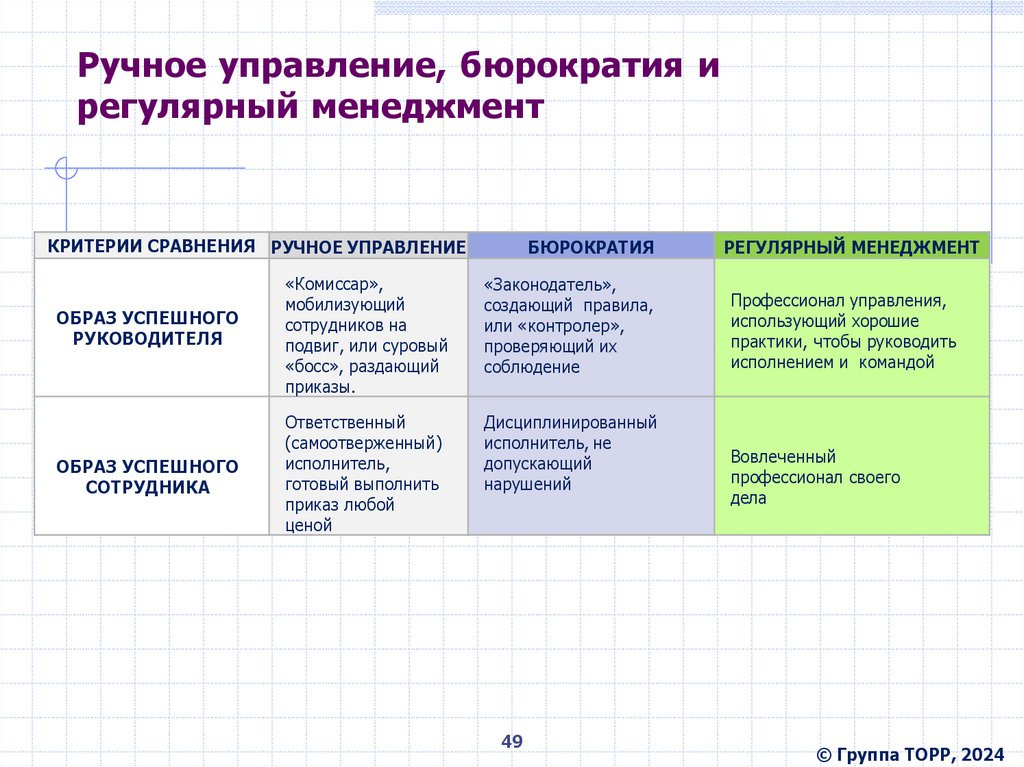 Ручное управление, бюрократия и регулярный менеджмент

| КРИТЕРИИ СРАВНЕНИЯ | РУЧНОЕ УПРАВЛЕНИЕ | БЮРОКРАТИЯ | РЕГУЛЯРНЫЙ МЕНЕДЖМЕНТ |
|---|---|---|---|
| ОБРАЗ УСПЕШНОГО РУКОВОДИТЕЛЯ | «Комиссар», мобилизующий сотрудников на подвиг, или суровый «босс», раздающий приказы. | «Законодатель», создающий правила, или «контролер», проверяющий их соблюдение | Профессионал управления, использующий хорошие практики, чтобы руководить исполнением и командой |
| ОБРАЗ УСПЕШНОГО СОТРУДНИКА | Ответственный (самоотверженный) исполнитель, готовый выполнить приказ любой ценой | Дисциплинированный исполнитель, не допускающий нарушений | Вовлеченный профессионал своего дела |

49

© Группа ТОРР, 2024